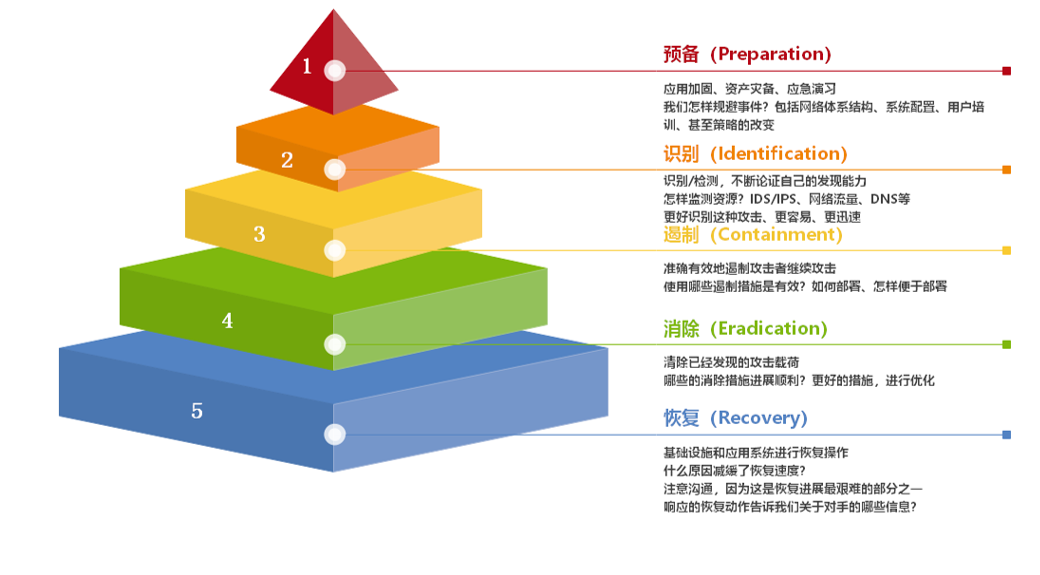 1

2

3

4

5

预备（Preparation）

应用加固、资产灾备、应急演习
我们怎样规避事件？包括网络体系结构、系统配置、用户培训、甚至策略的改变

识别（Identification）

识别/检测，不断论证自己的发现能力
怎样监测资源？IDS/IPS、网络流量、DNS等
更好识别这种攻击、更容易、更迅速

遏制（Containment）

准确有效地遏制攻击者继续攻击
使用哪些遏制措施是有效？如何部署、怎样便于部署

消除（Eradication）

清除已经发现的攻击载荷
哪些的消除措施进展顺利？更好的措施，进行优化

恢复（Recovery）

基础设施和应用系统进行恢复操作
什么原因减缓了恢复速度？
注意沟通，因为这是恢复进展最艰难的部分之一
响应的恢复动作告诉我们关于对手的哪些信息？